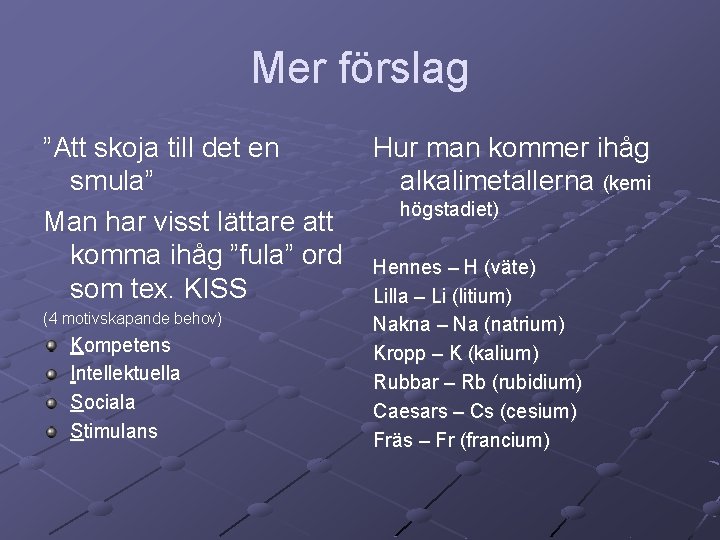 Mer förslag

”Att skoja till det en smula”

Man har visst lättare att komma ihåg ”fula” ord som tex. KISS

(4 motivskapande behov)

Kompetens
Intellektuella
Sociala
Stimulans

Hur man kommer ihåg alkalimetallerna (kemi högstadiet)

Hennes – H (väte)
Lilla – Li (litium)
Nakna – Na (natrium)
Kropp – K (kalium)
Rubbar – Rb (rubidium)
Caesars – Cs (cesium)
Fräs – Fr (francium)